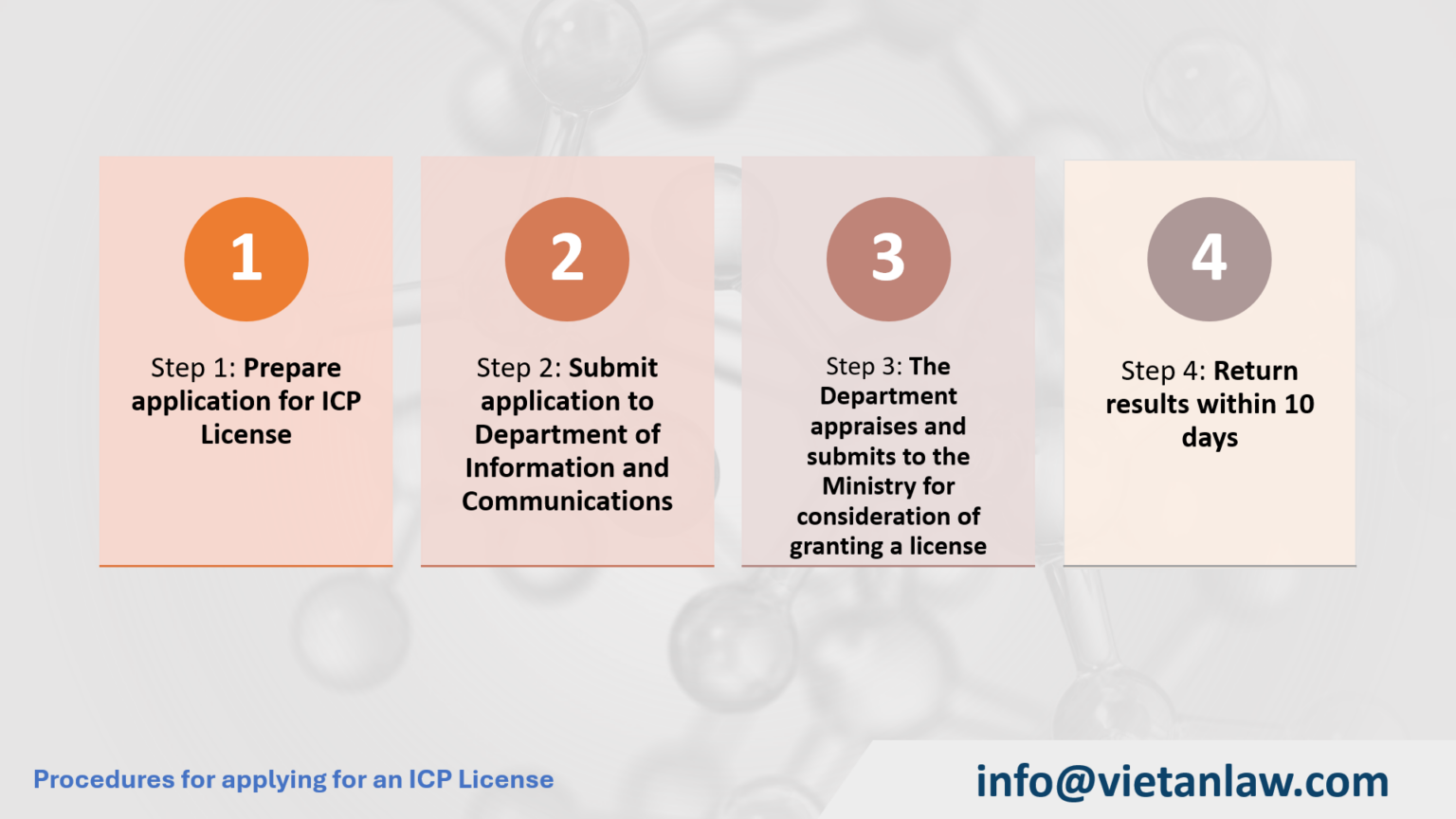 1

Step 1: Prepare application for ICP License

2

Step 2: Submit application to Department of Information and Communications

3

Step 3: The Department appraises and submits to the Ministry for consideration of granting a license

4

Step 4: Return results within 10 days

Procedures for applying for an ICP License

info@vietanlaw.com